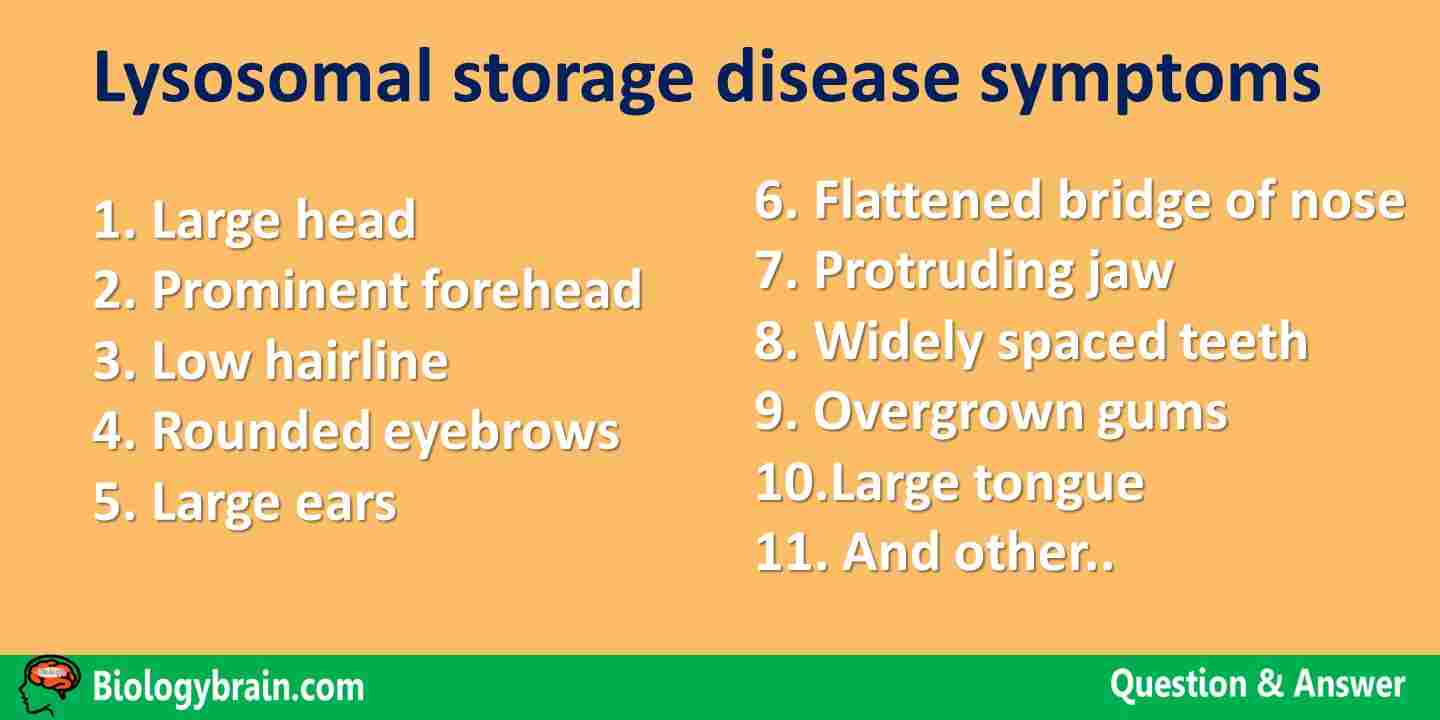 Lysosomal storage disease symptoms

1. Large head
2. Prominent forehead
3. Low hairline
4. Rounded eyebrows
5. Large ears

6. Flattened bridge of nose
7. Protruding jaw
8. Widely spaced teeth
9. Overgrown gums
10.Large tongue
11. And other..

Biologybrain.com

Question & Answer